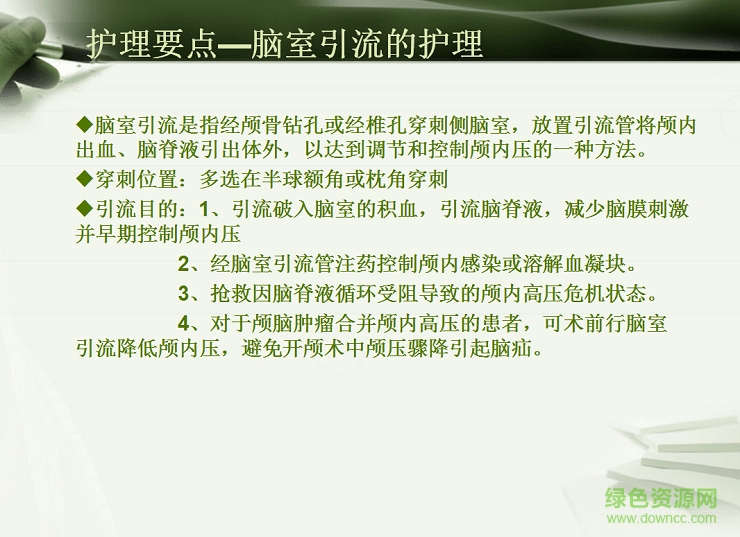 护理要点—脑室引流的护理

◆脑室引流是指经颅骨钻孔或经椎孔穿刺侧脑室，放置引流管将颅内出血、脑脊液引出体外，以达到调节和控制颅内压的一种方法。

◆穿刺位置：多选在半球额角或枕角穿刺

◆引流目的：1、引流破入脑室的积血，引流脑脊液，减少脑膜刺激并早期控制颅内压

2、经脑室引流管注药控制颅内感染或溶解血凝块。

3、抢救因脑脊液循环受阻导致的颅内高压危机状态。

4、对于颅脑肿瘤合并颅内高压的患者，可术前行脑室引流降低颅内压，避免开颅术中颅压骤降引起脑疝。

绿色资源网
www.downcc.com